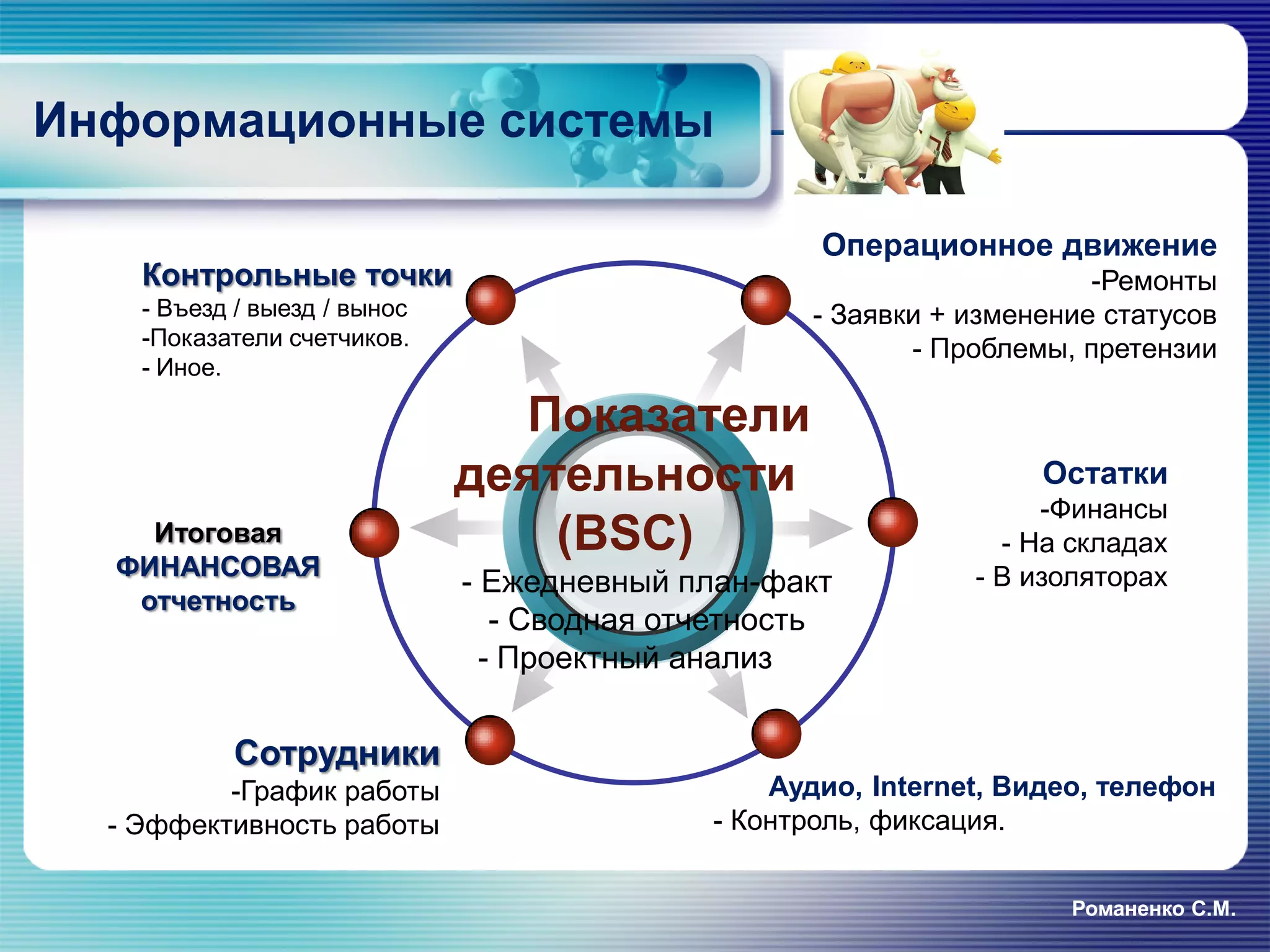 Информационные системы

Контрольные точки
- Въезд / выезд / вынос
-Показатели счетчиков.
- Иное.

Операционное движение
-Ремонты
- Заявки + изменение статусов
- Проблемы, претензии

Показатели деятельности (BSC)
- Ежедневный план-факт
- Сводная отчетность
- Проектный анализ

Итоговая ФИНАНСОВАЯ отчетность

Остатки
-Финансы
- На складах
- В изоляторах

Сотрудники
-График работы
- Эффективность работы

Аудио, Internet, Видео, телефон
- Контроль, фиксация.

Романенко С.М.